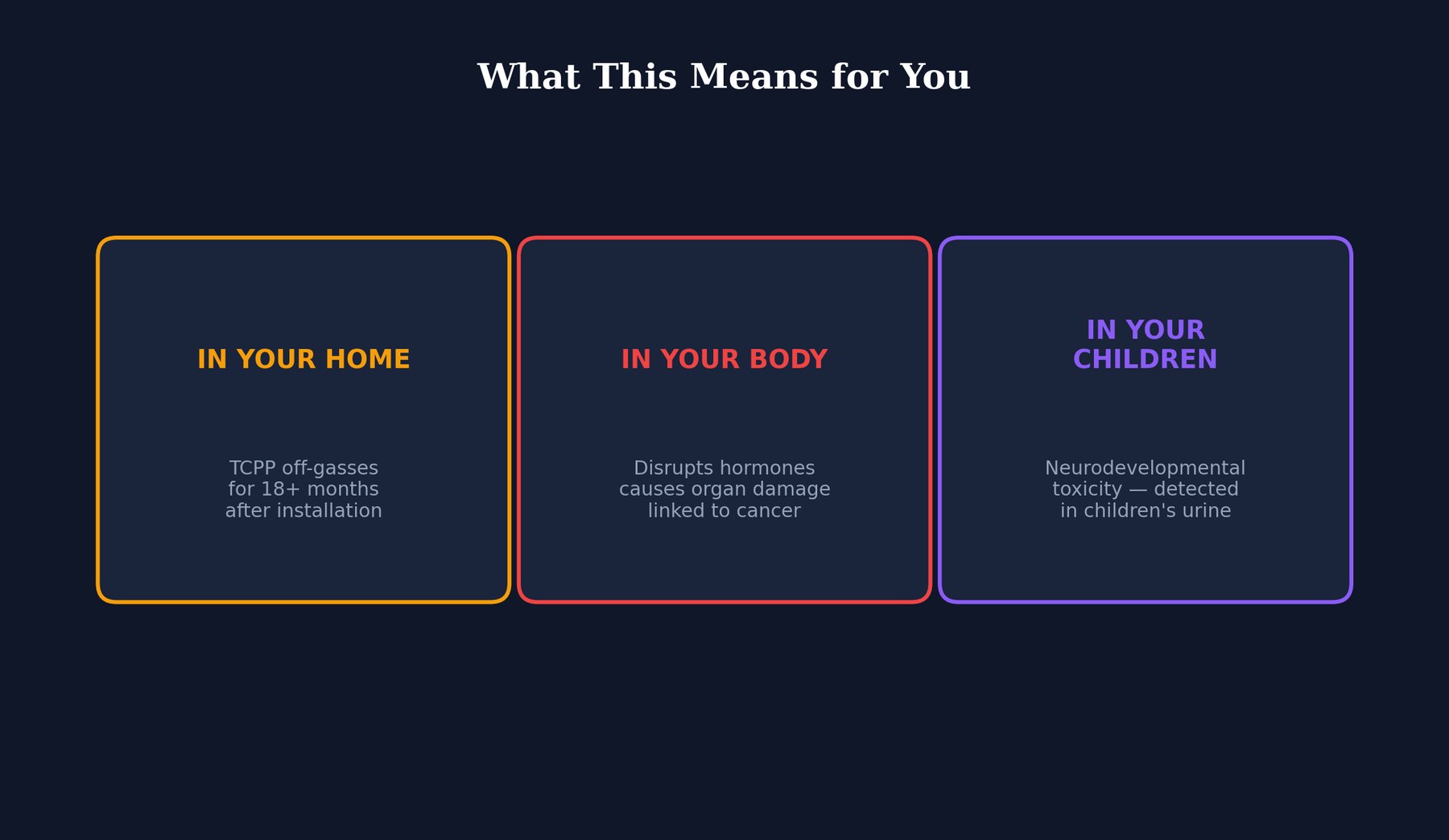 What This Means for You

IN YOUR HOME

TCPP off-gasses for 18+ months after installation

IN YOUR BODY

Disrupts hormones causes organ damage linked to cancer

IN YOUR CHILDREN

Neurodevelopmental toxicity — detected in children's urine